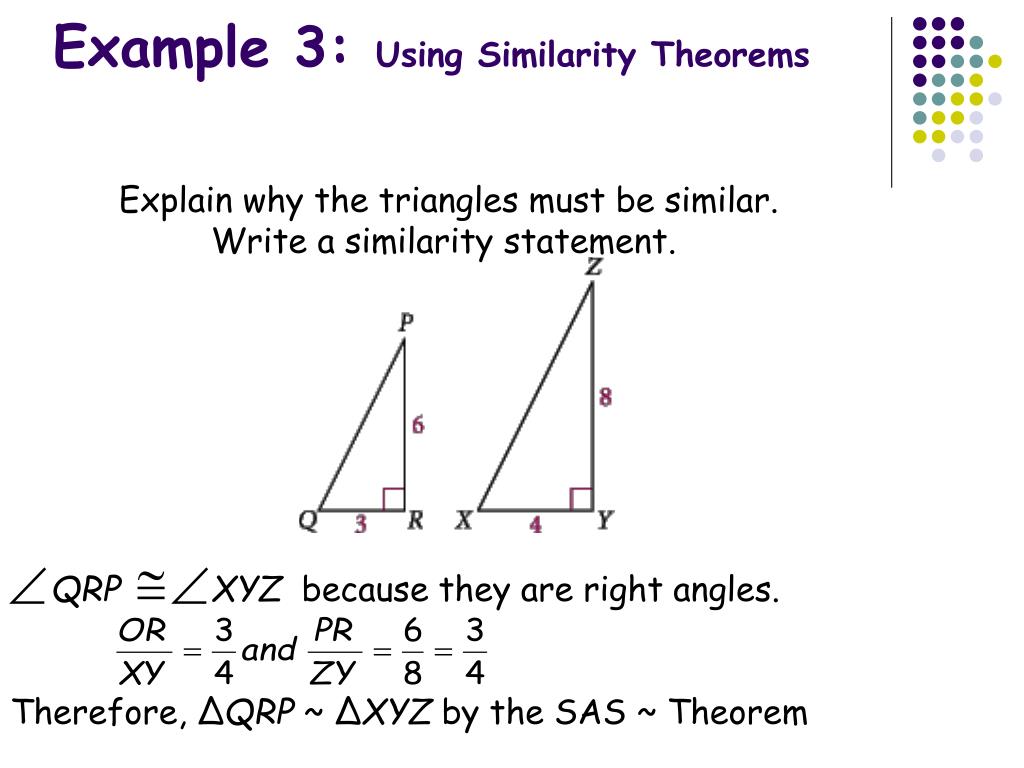 Example 3: Using Similarity Theorems

Explain why the triangles must be similar. Write a similarity statement.

P
6
Q 3 R

Z
8
X 4 Y

$\angle QRP \cong \angle XYZ$ because they are right angles.

$\frac{OR}{XY} = \frac{3}{4}$ and $\frac{PR}{ZY} = \frac{6}{8} = \frac{3}{4}$

Therefore, $\Delta QRP \sim \Delta XYZ$ by the SAS ~ Theorem